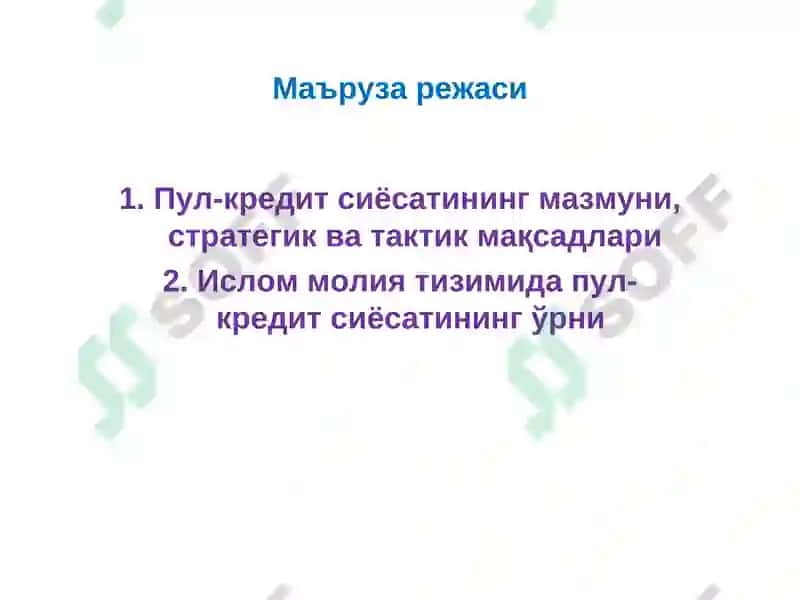 Маъруза режаси

1. Пул-кредит сиёсатининг мазмуни, стратегик ва тактик мақсадлари

2. Ислом молия тизимида пул-кредит сиёсатининг ўрни

SOFF

SOFF